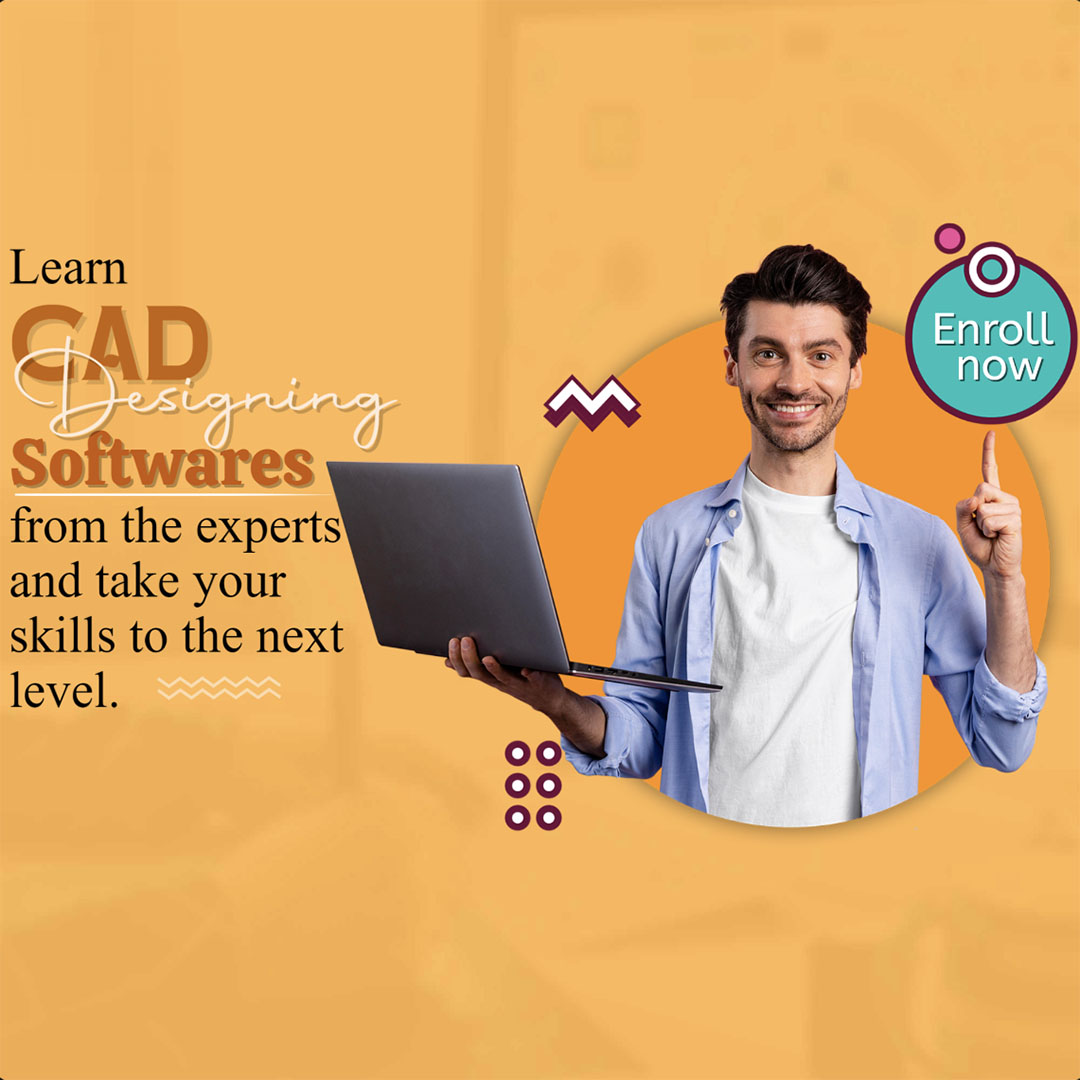 Learn
CAD
Designing
Softwares
from the experts and take your skills to the next level.

Enroll now